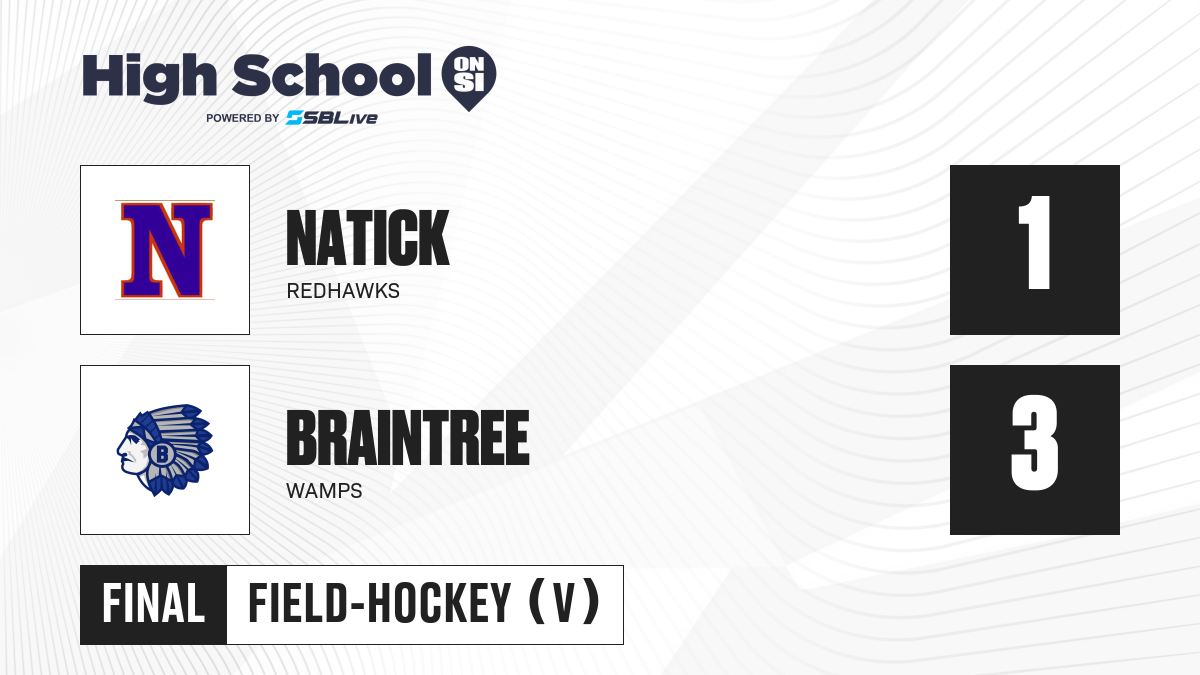 High School ON SI
POWERED BY SBLive

N

NATICK
REDHAWKS

1

B

BRAINTREE
WAMPS

3

FINAL FIELD-HOCKEY (V)